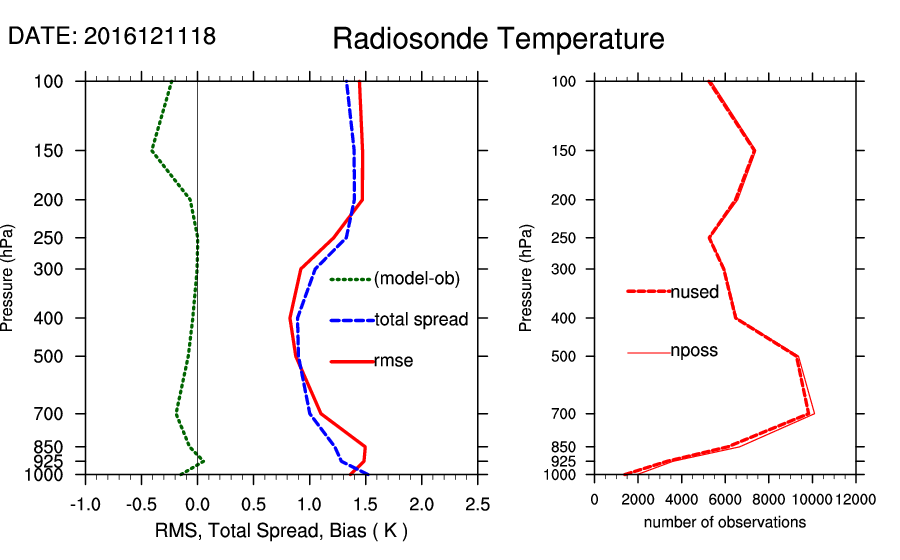 DATE: 2016121118

Radiosonde Temperature

Pressure (hPa)

100
150
200
250
300
400
500
700
850
925
1000

(model-ob)
total spread
rmse

-1.0 -0.5 0.0 0.5 1.0 1.5 2.0 2.5

RMS, Total Spread, Bias ( K )

Pressure (hPa)

100
150
200
250
300
400
500
700
850
925
1000

nused
nposs

0 2000 4000 6000 8000 10000 12000

number of observations